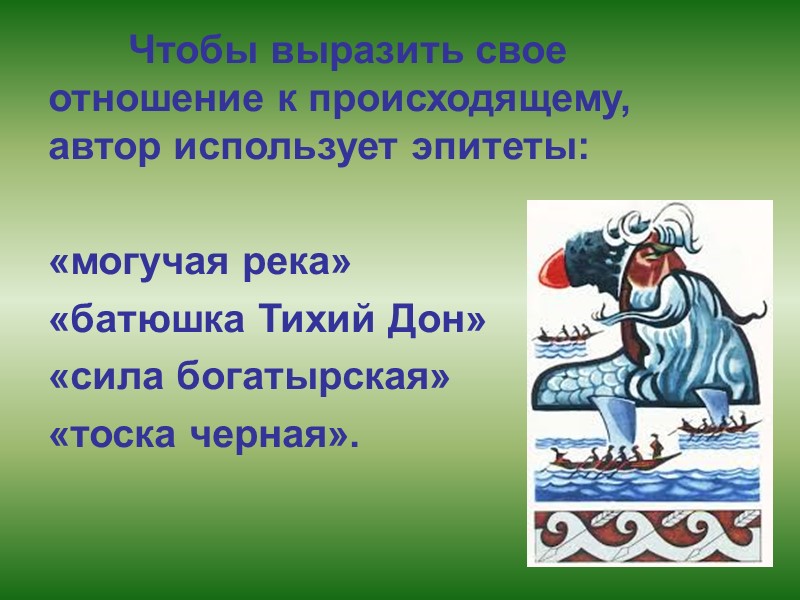 Чтобы выразить свое отношение к происходящему, автор использует эпитеты:

«могучая река»
«батюшка Тихий Дон»
«сила богатырская»
«тоска черная».